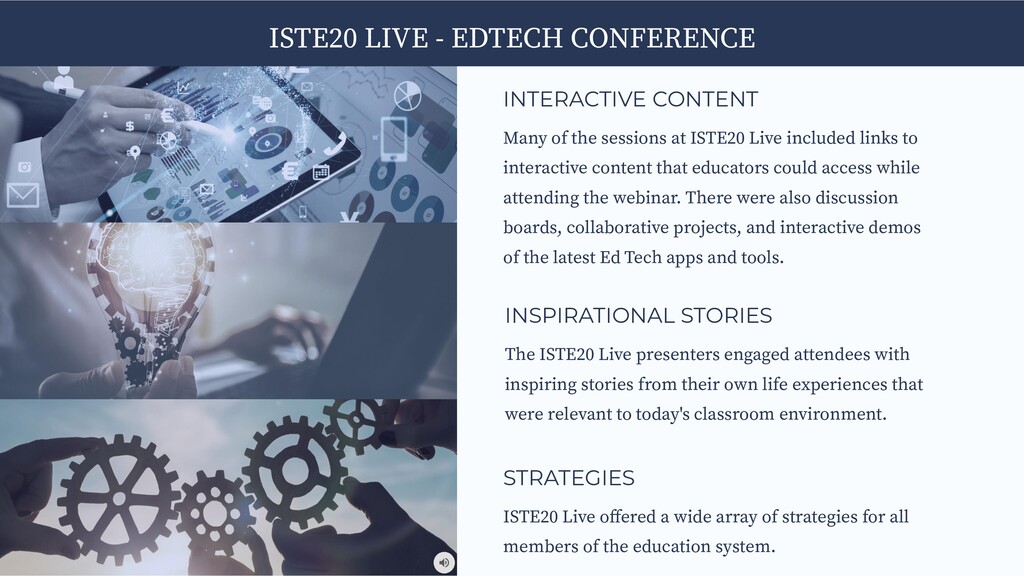 ISTE20 LIVE - EDTECH CONFERENCE

INTERACTIVE CONTENT

Many of the sessions at ISTE20 Live included links to interactive content that educators could access while attending the webinar. There were also discussion boards, collaborative projects, and interactive demos of the latest Ed Tech apps and tools.

INSPIRATIONAL STORIES

The ISTE20 Live presenters engaged attendees with inspiring stories from their own life experiences that were relevant to today's classroom environment.

STRATEGIES

ISTE20 Live offered a wide array of strategies for all members of the education system.